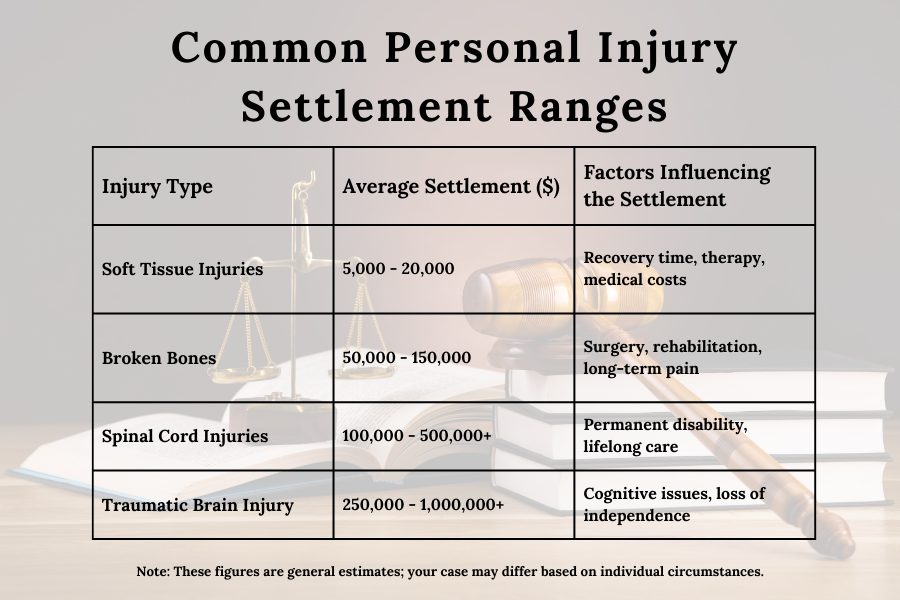 Common Personal Injury Settlement Ranges

| Injury Type | Average Settlement ($) | Factors Influencing the Settlement |
|---|---|---|
| Soft Tissue Injuries | 5,000 - 20,000 | Recovery time, therapy, medical costs |
| Broken Bones | 50,000 - 150,000 | Surgery, rehabilitation, long-term pain |
| Spinal Cord Injuries | 100,000 - 500,000+ | Permanent disability, lifelong care |
| Traumatic Brain Injury | 250,000 - 1,000,000+ | Cognitive issues, loss of independence |

Note: These figures are general estimates; your case may differ based on individual circumstances.